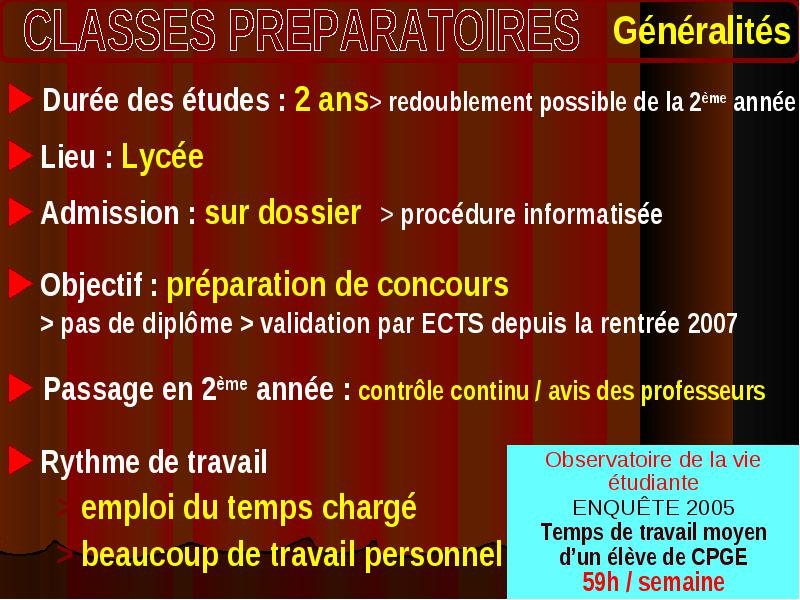 CLASSES PREPARATOIRES Généralités

Durée des études : 2 ans> redoublement possible de la 2ème année

Lieu : Lycée

Admission : sur dossier > procédure informatisée

Objectif : préparation de concours
> pas de diplôme > validation par ECTS depuis la rentrée 2007

Passage en 2ème année : contrôle continu / avis des professeurs

Rythme de travail
> emploi du temps chargé
> beaucoup de travail personnel

Observatoire de la vie étudiante
ENQUÊTE 2005
Temps de travail moyen d'un élève de CPGE
59h / semaine